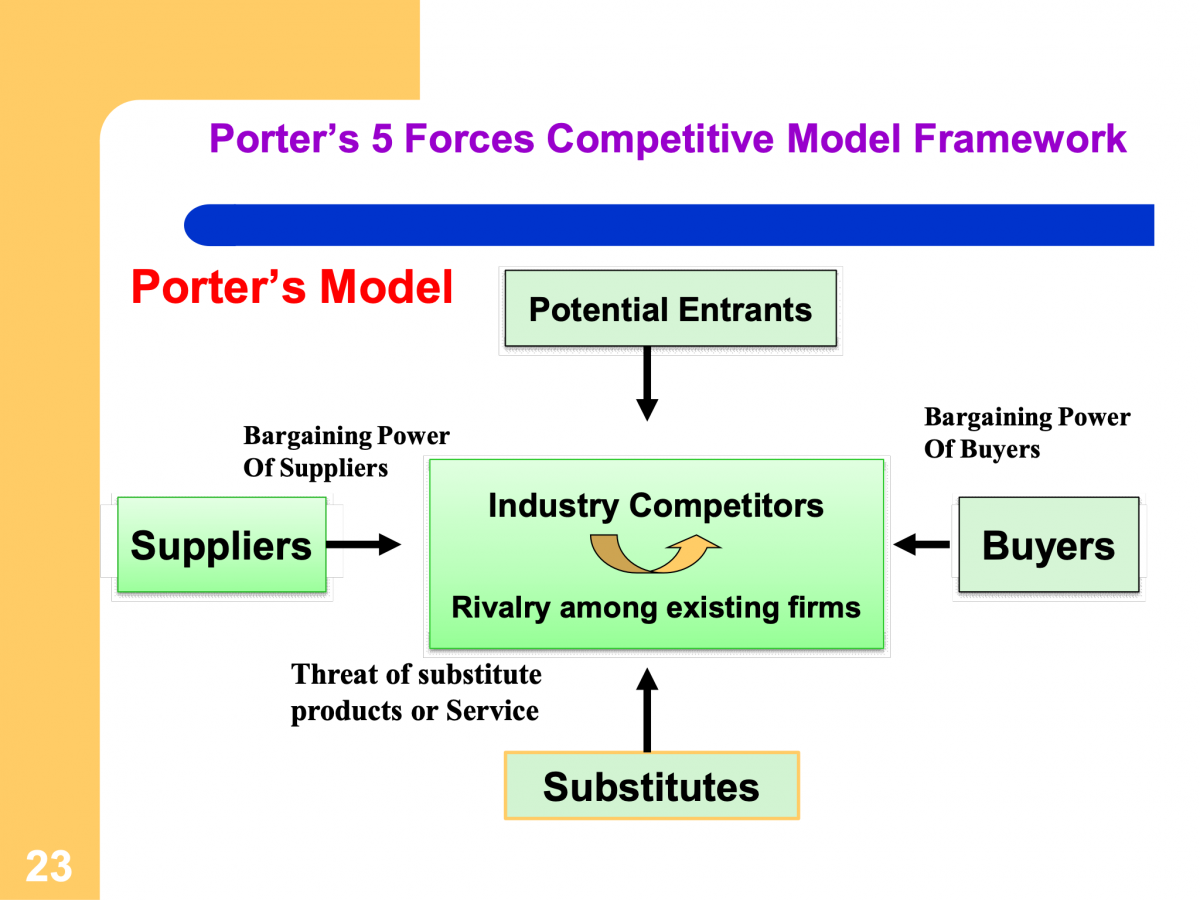 Porter's 5 Forces Competitive Model Framework

Porter's Model

Potential Entrants

Bargaining Power Of Suppliers

Bargaining Power Of Buyers

Suppliers

Industry Competitors

Rivalry among existing firms

Buyers

Threat of substitute products or Service

Substitutes

23